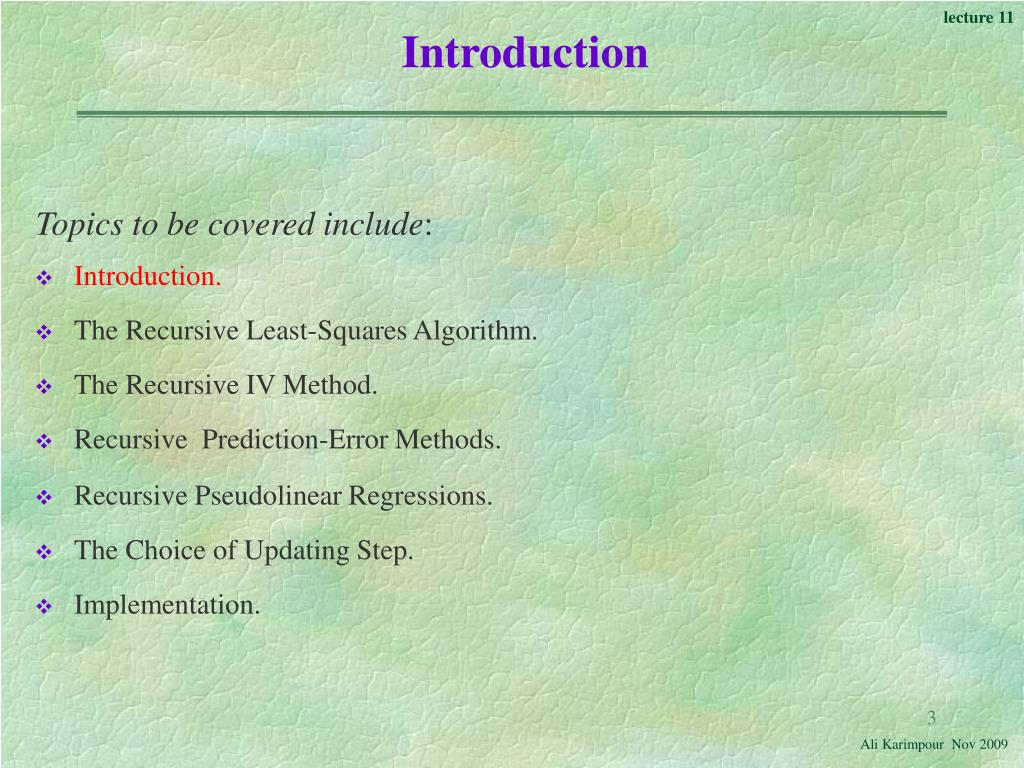 lecture 11

Introduction

Topics to be covered include:

❖ Introduction.

❖ The Recursive Least-Squares Algorithm.

❖ The Recursive IV Method.

❖ Recursive Prediction-Error Methods.

❖ Recursive Pseudolinear Regressions.

❖ The Choice of Updating Step.

❖ Implementation.

3

Ali Karimpour Nov 2009